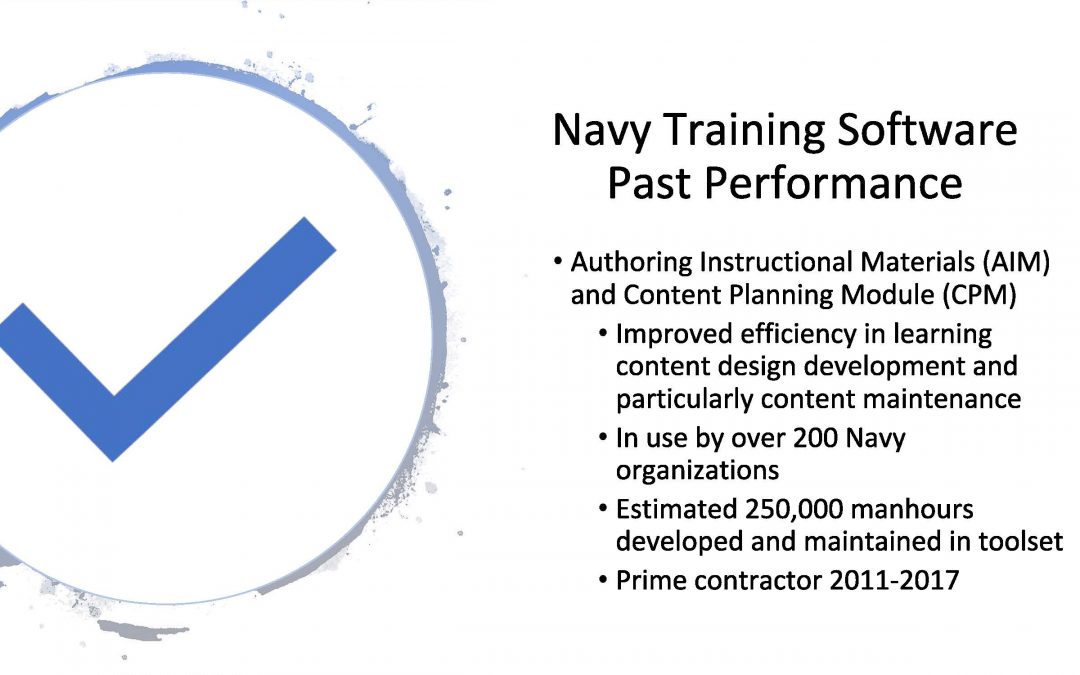 Navy Training Software Past Performance

• Authoring Instructional Materials (AIM) and Content Planning Module (CPM)
  • Improved efficiency in learning content design development and particularly content maintenance
  • In use by over 200 Navy organizations
  • Estimated 250,000 manhours developed and maintained in toolset
  • Prime contractor 2011-2017